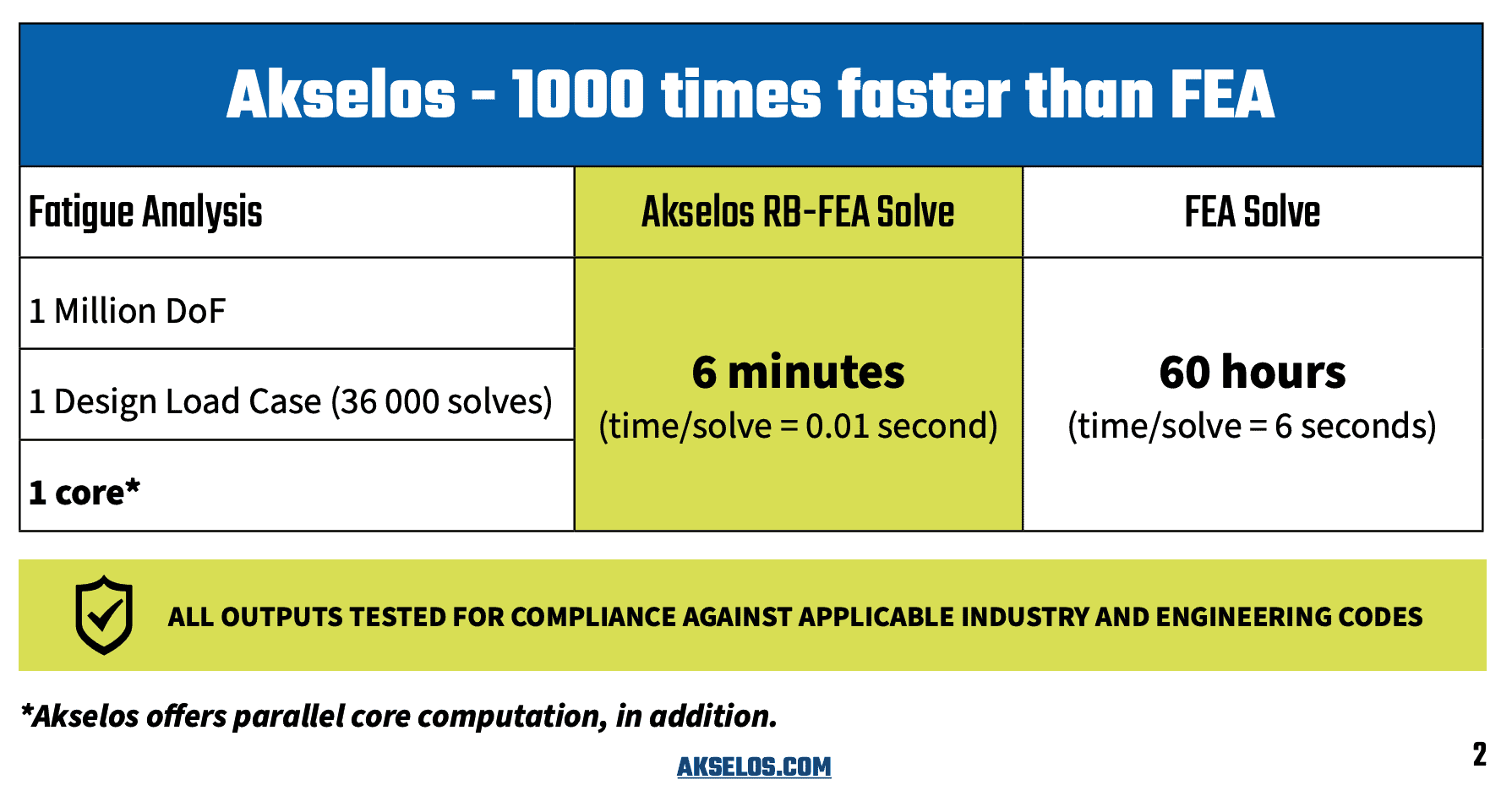 Akselos - 1000 times faster than FEA

| Fatigue Analysis | Akselos RB-FEA Solve | FEA Solve |
|---|---|---|
| 1 Million DoF | 6 minutes (time/solve = 0.01 second) | 60 hours (time/solve = 6 seconds) |
| 1 Design Load Case (36 000 solves) | | |
| 1 core* | | |

ALL OUTPUTS TESTED FOR COMPLIANCE AGAINST APPLICABLE INDUSTRY AND ENGINEERING CODES

*Akselos offers parallel core computation, in addition.

AKSELOS.COM

2